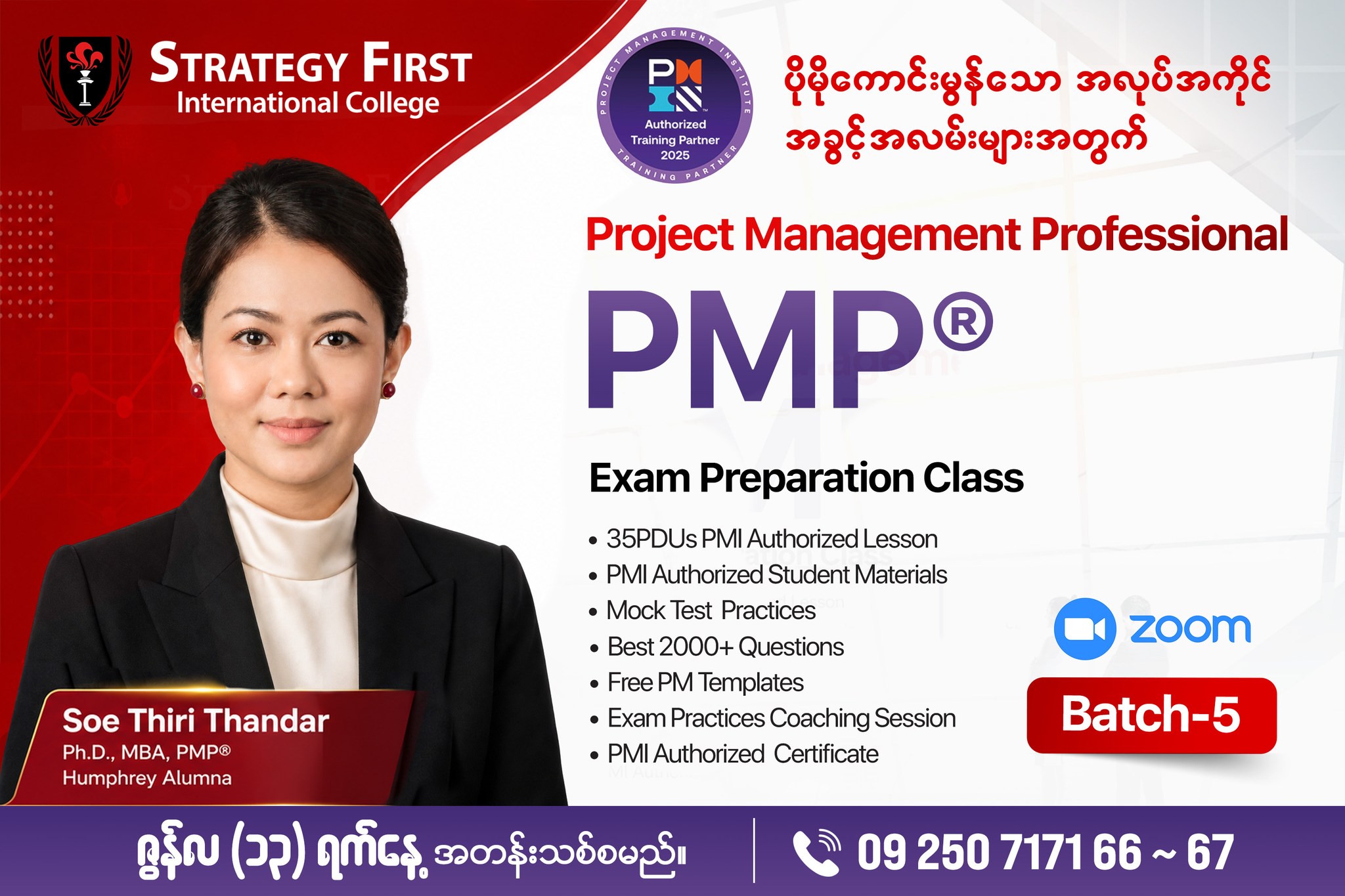 STRATEGY FIRST
International College

PROJECT MANAGEMENT INSTITUTE
PMI
Authorized Training Partner 2025
TRAINING PARTNER

ပိုမိုကောင်းမွန်သော အလုပ်အကိုင်
အခွင့်အလမ်းများအတွက်

Project Management Professional

PMP®

Exam Preparation Class

• 35PDUs PMI Authorized Lesson
• PMI Authorized Student Materials
• Mock Test Practices
• Best 2000+ Questions
• Free PM Templates
• Exam Practices Coaching Session
• PMI Authorized Certificate

zoom

Batch-5

Soe Thiri Thandar
Ph.D., MBA, PMP®
Humphrey Alumna

ဇွန်လ (၁၃) ရက်နေ့ အတန်းသစ်စမည်။

09 250 7171 66 ~ 67